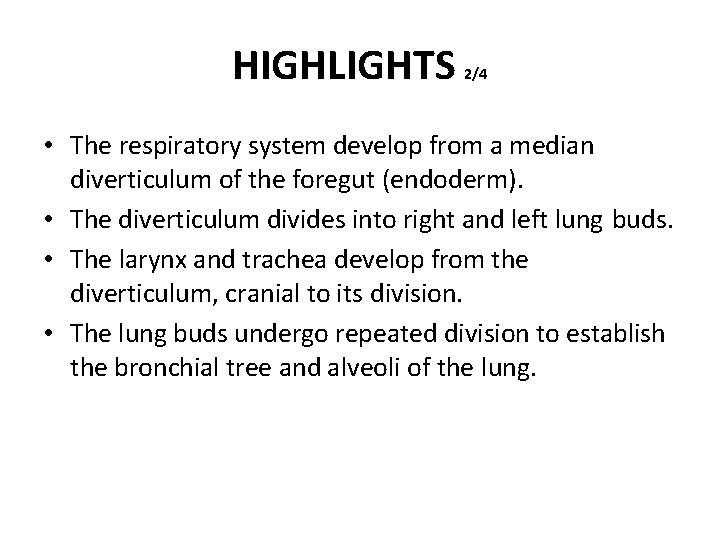 HIGHLIGHTS 2/4

• The respiratory system develop from a median diverticulum of the foregut (endoderm).
• The diverticulum divides into right and left lung buds.
• The larynx and trachea develop from the diverticulum, cranial to its division.
• The lung buds undergo repeated division to establish the bronchial tree and alveoli of the lung.